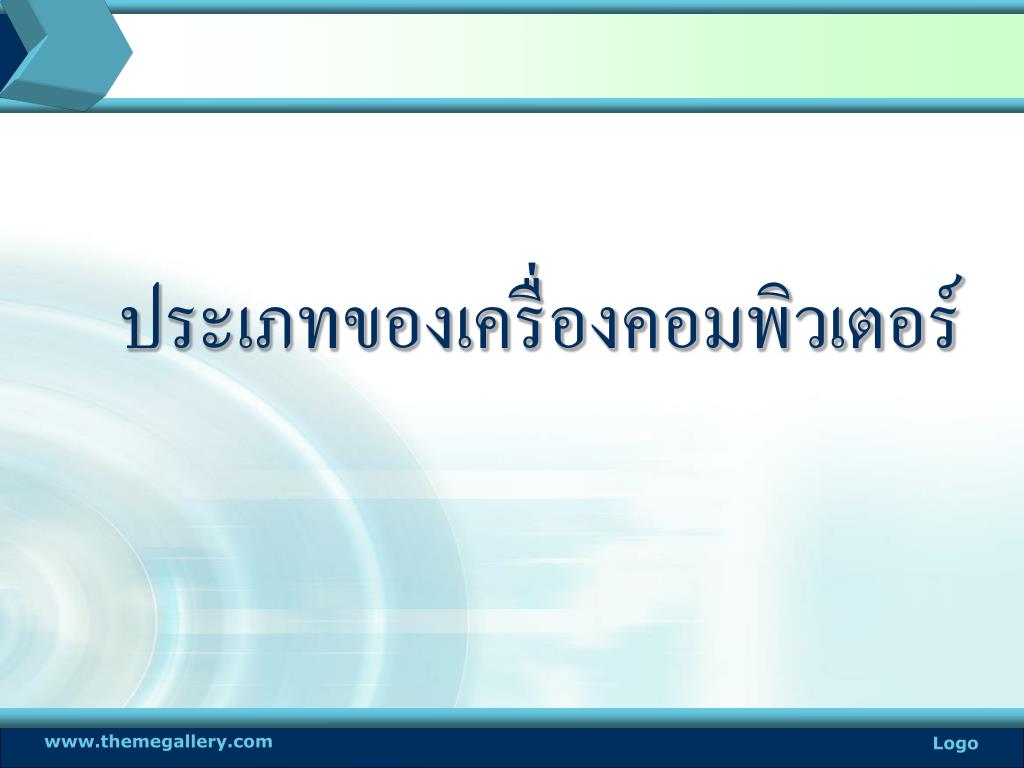 ประเภทของเครื่องคอมพิวเตอร์

www.themegallery.com

Logo